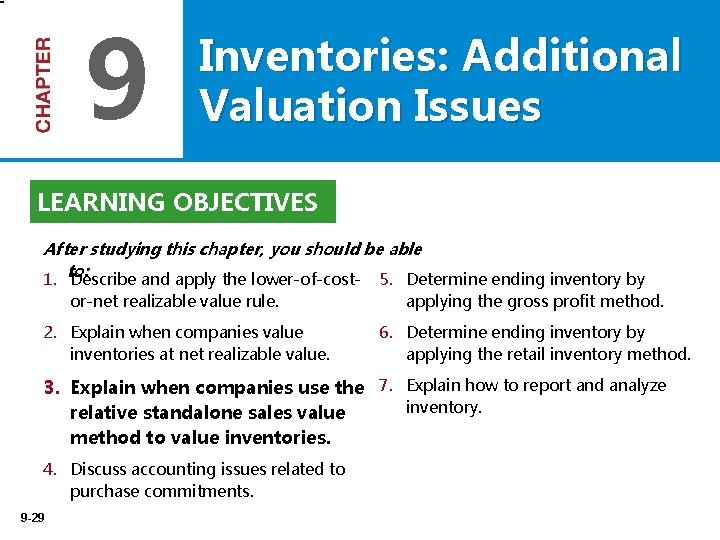 CHAPTER 9

Inventories: Additional Valuation Issues

LEARNING OBJECTIVES

After studying this chapter, you should be able to:

1. Describe and apply the lower-of-cost-or-net realizable value rule.

2. Explain when companies value inventories at net realizable value.

3. Explain when companies use the relative standalone sales value method to value inventories.

4. Discuss accounting issues related to purchase commitments.

5. Determine ending inventory by applying the gross profit method.

6. Determine ending inventory by applying the retail inventory method.

7. Explain how to report and analyze inventory.

9-29